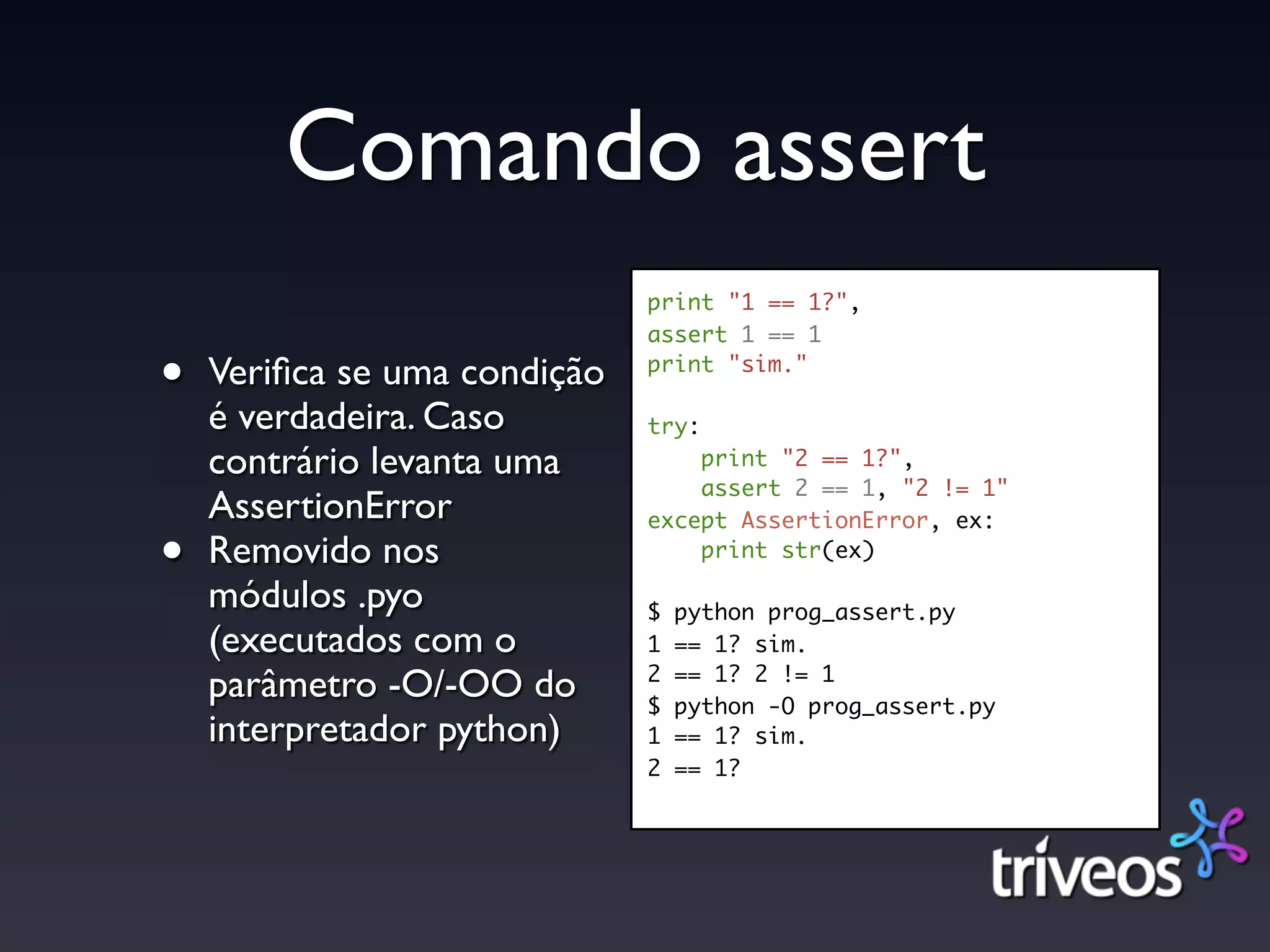 Comando assert

• Verifica se uma condição é verdadeira. Caso contrário levanta uma AssertionError
• Removido nos módulos .pyo (executados com o parâmetro -O/-OO do interpretador python)

print "1 == 1?",
assert 1 == 1
print "sim."

try:
    print "2 == 1?",
    assert 2 == 1, "2 != 1"
except AssertionError, ex:
    print str(ex)

$ python prog_assert.py
1 == 1? sim.
2 == 1? 2 != 1
$ python -O prog_assert.py
1 == 1? sim.
2 == 1?

triveos